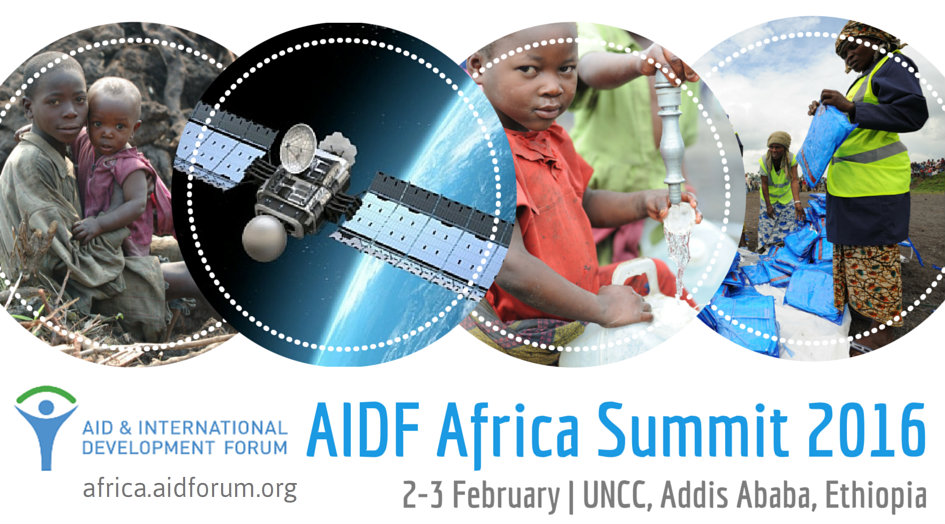 AID & INTERNATIONAL DEVELOPMENT FORUM

africa.aidforum.org

AIDF Africa Summit 2016

2-3 February | UNCC, Addis Ababa, Ethiopia